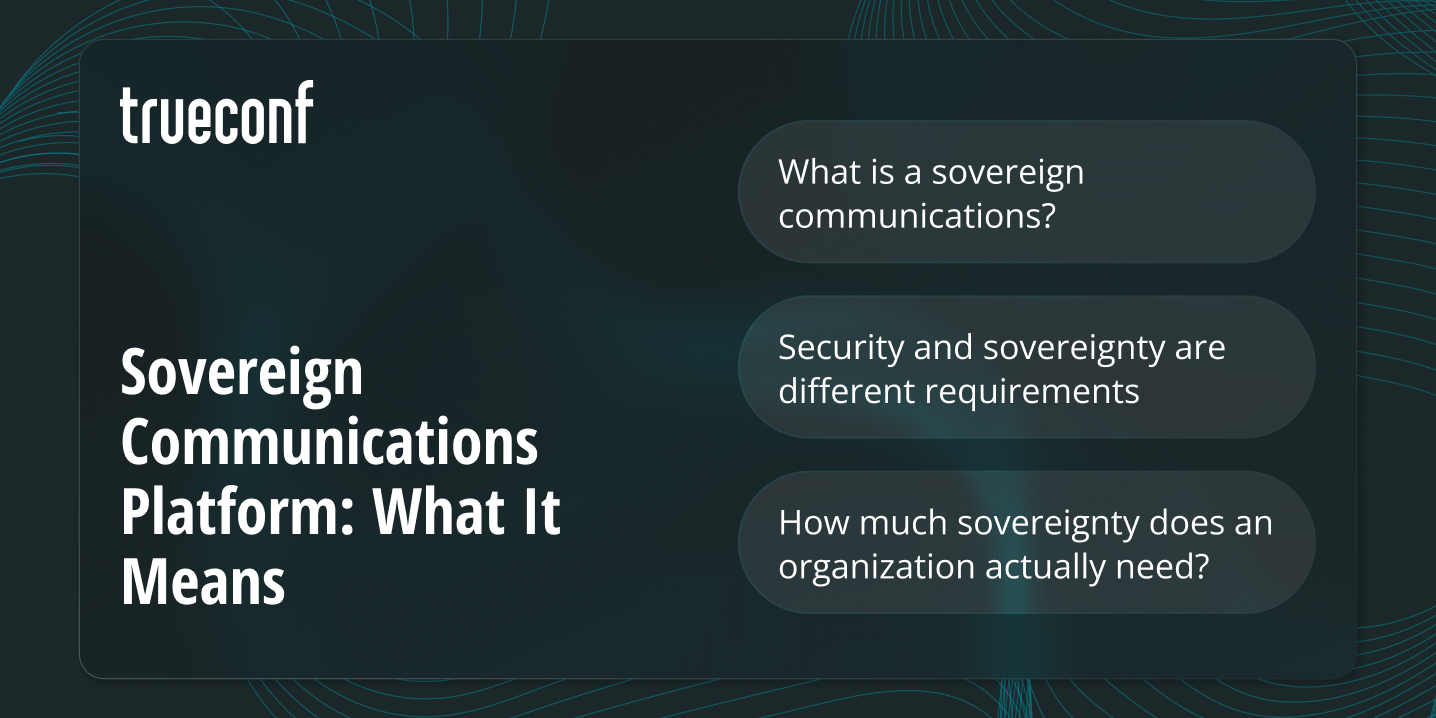 trueconf

Sovereign Communications Platform: What It Means

What is a sovereign communications?

Security and sovereignty are different requirements

How much sovereignty does an organization actually need?